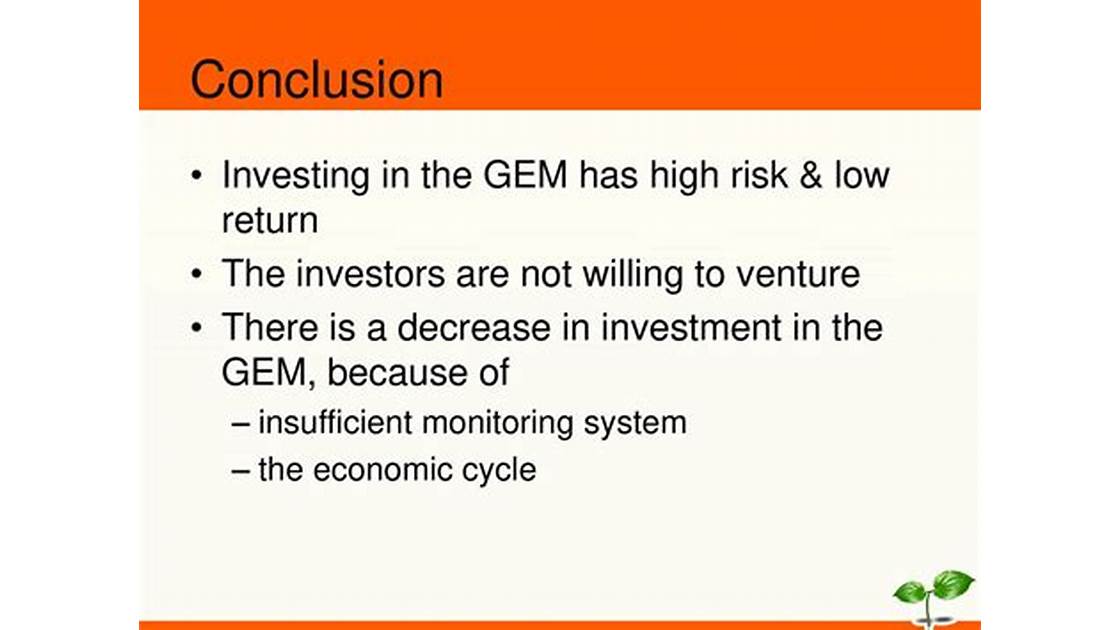 Conclusion

• Investing in the GEM has high risk & low return
• The investors are not willing to venture
• There is a decrease in investment in the GEM, because of
– insufficient monitoring system
– the economic cycle